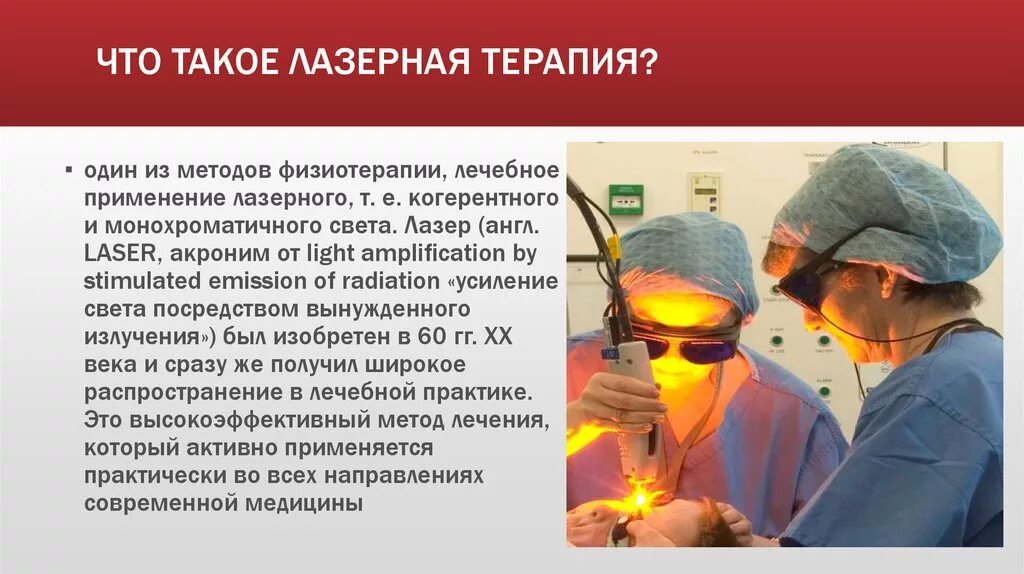 ЧТО ТАКОЕ ЛАЗЕРНАЯ ТЕРАПИЯ?

▪ один из методов физиотерапии, лечебное применение лазерного, т. е. когерентного и монохроматичного света. Лазер (англ. LASER, акроним от light amplification by stimulated emission of radiation «усиление света посредством вынужденного излучения») был изобретен в 60 гг. XX века и сразу же получил широкое распространение в лечебной практике. Это высокоэффективный метод лечения, который активно применяется практически во всех направлениях современной медицины